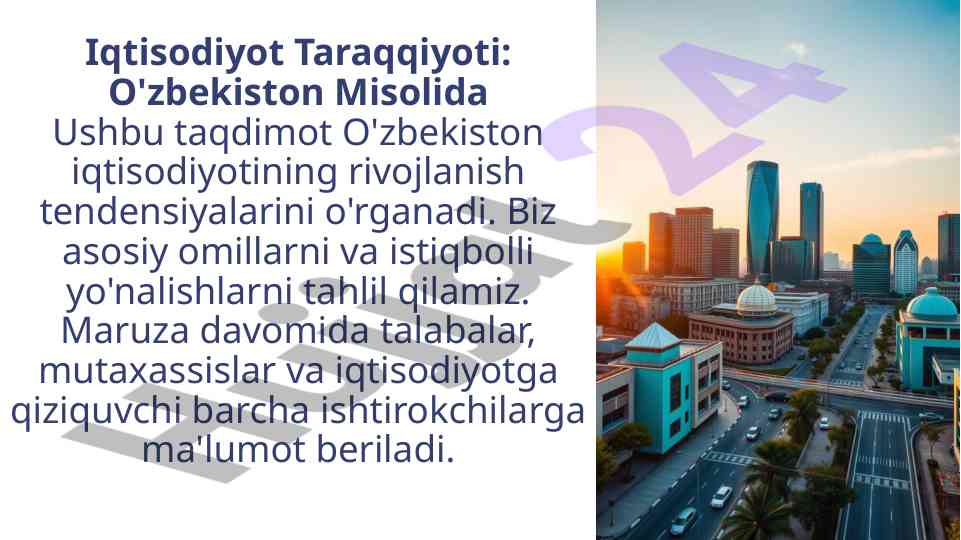 Iqtisodiyot Taraqqiyoti: O'zbekiston Misolida

Ushbu taqdimot O'zbekiston iqtisodiyotining rivojlanish tendensiyalarini o'rganadi. Biz asosiy omillarni va istiqbolli yo'nalishlarni tahlil qilamiz. Maruza davomida talabalar, mutaxassislar va iqtisodiyotga qiziquvchi barcha ishtirokchilarga ma'lumot beriladi.

Hujjat24